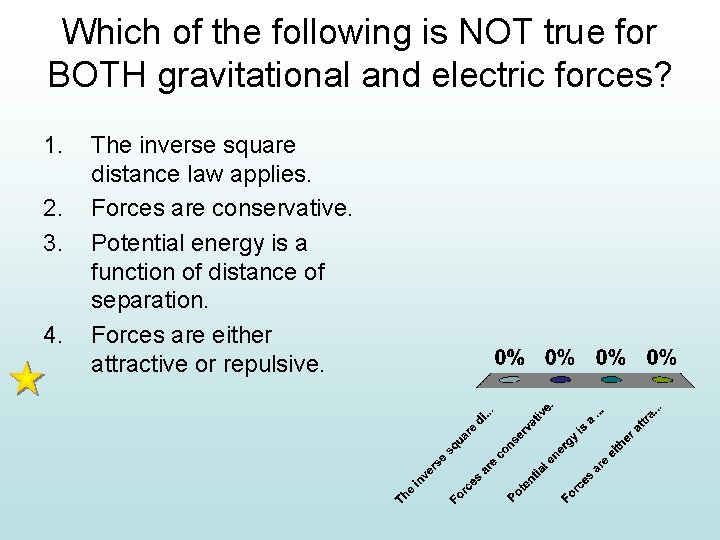 Which of the following is NOT true for BOTH gravitational and electric forces?

1. The inverse square distance law applies.
2. Forces are conservative.
3. Potential energy is a function of distance of separation.
4. Forces are either attractive or repulsive.

0% 0% 0% 0%

The inverse square di...
Forces are conservative.
Potential energy is a ...
Forces are either attra...